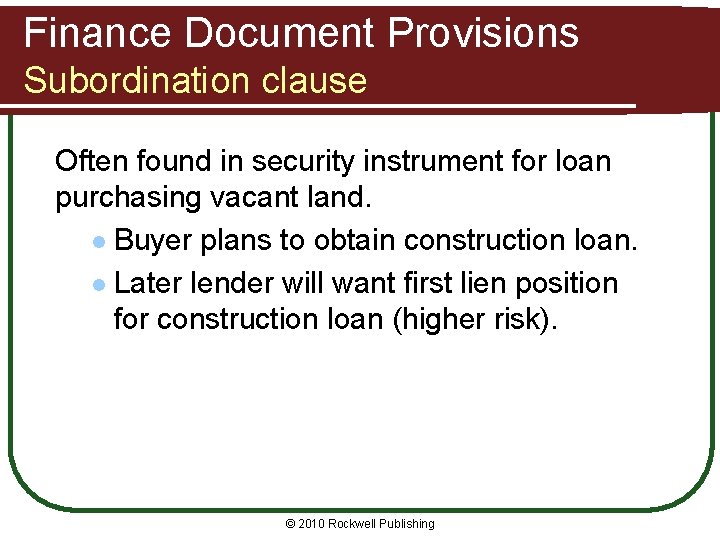 Finance Document Provisions
Subordination clause

Often found in security instrument for loan purchasing vacant land.

- Buyer plans to obtain construction loan.
- Later lender will want first lien position for construction loan (higher risk).

© 2010 Rockwell Publishing